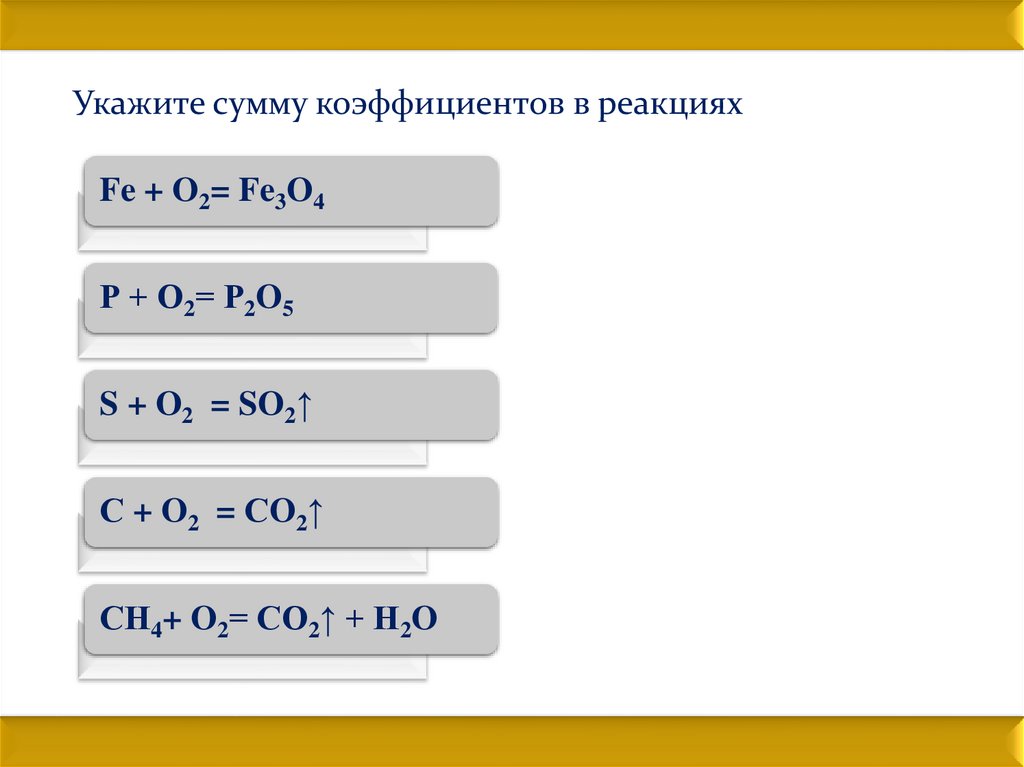 Укажите сумму коэффициентов в реакциях

$Fe + O_2 = Fe_3O_4$

$P + O_2 = P_2O_5$

$S + O_2 = SO_2\uparrow$

$C + O_2 = CO_2\uparrow$

$CH_4 + O_2 = CO_2\uparrow + H_2O$